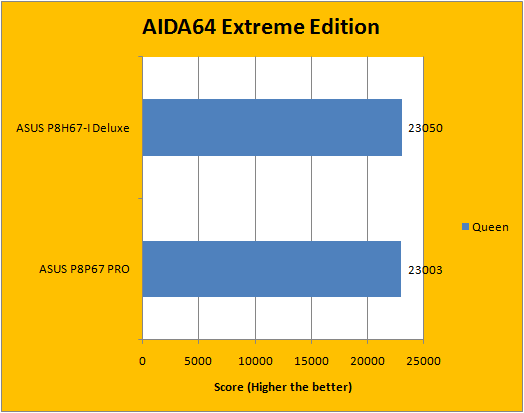 AIDA64 Extreme Edition

ASUS P8H67-I Deluxe

23050

ASUS P8P67 PRO

23003

Queen

0
5000
10000
15000
20000
25000

Score (Higher the better)